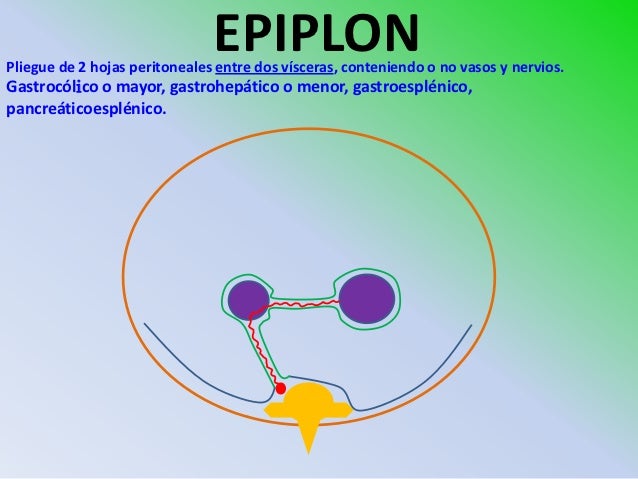 EPIPLON

Pliegue de 2 hojas peritoneales entre dos vísceras, conteniendo o no vasos y nervios.

Gastrocólico o mayor, gastrohepático o menor, gastroesplénico, pancreáticoesplénico.